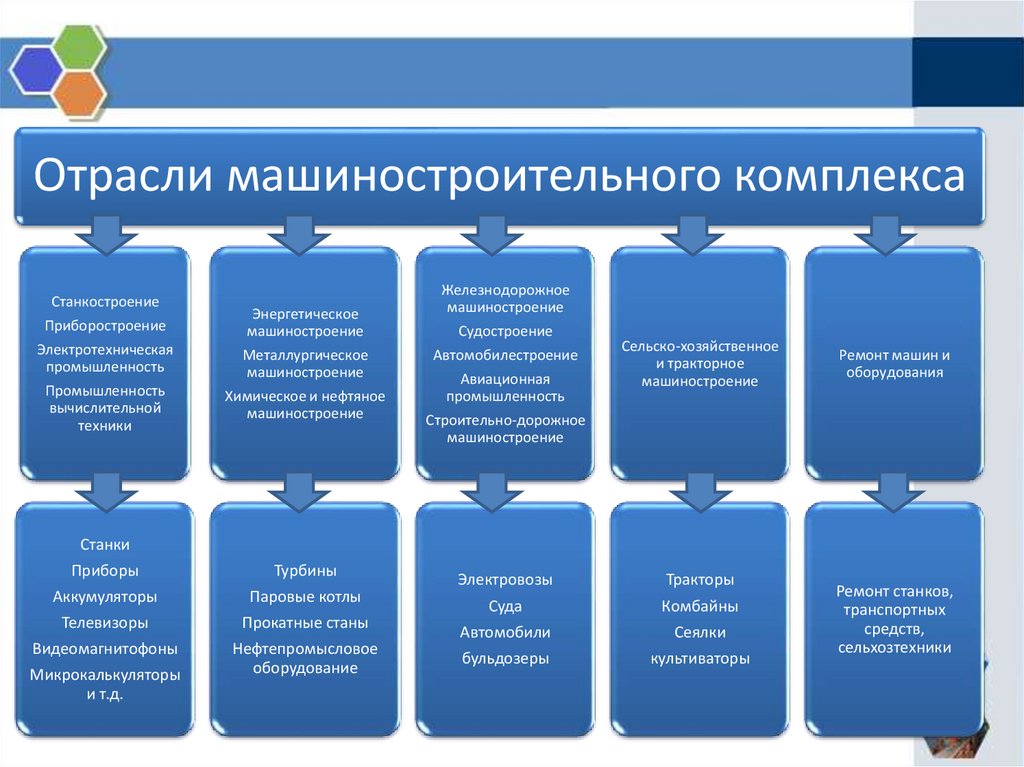 Отрасли машиностроительного комплекса

Станкостроение
Приборостроение
Электротехническая промышленность
Промышленность вычислительной техники

Энергетическое машиностроение
Металлургическое машиностроение
Химическое и нефтяное машиностроение

Железнодорожное машиностроение
Судостроение
Автомобилестроение
Авиационная промышленность
Строительно-дорожное машиностроение

Сельско-хозяйственное и тракторное машиностроение

Ремонт машин и оборудования

Станки
Приборы
Аккумуляторы
Телевизоры
Видеомагнитофоны
Микрокалькуляторы и т.д.

Турбины
Паровые котлы
Прокатные станы
Нефтепромысловое оборудование

Электровозы
Суда
Автомобили
бульдозеры

Тракторы
Комбайны
Сеялки
культиваторы

Ремонт станков, транспортных средств, сельхозтехники